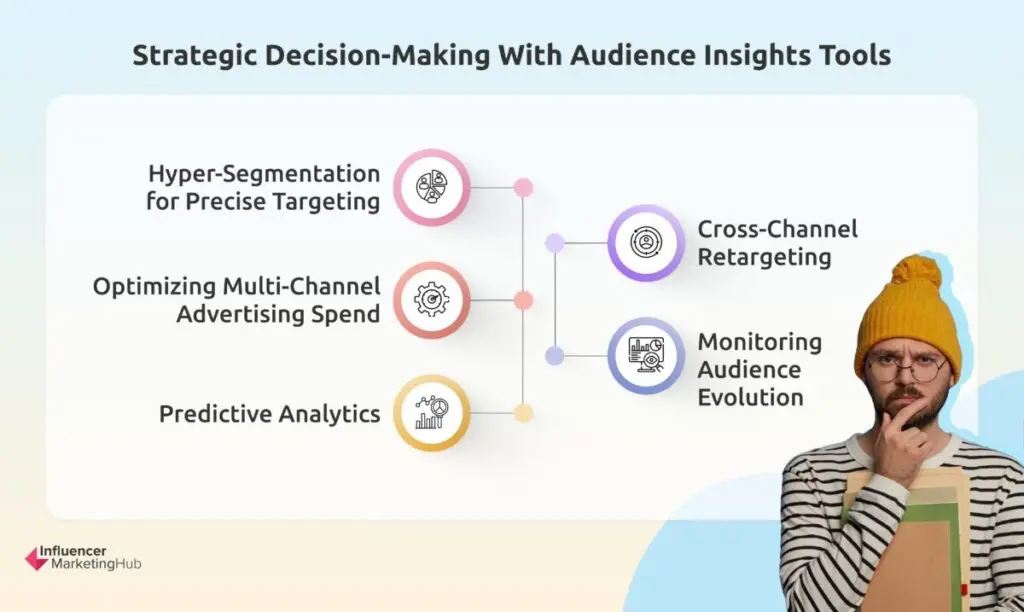 Strategic Decision-Making With Audience Insights Tools

Hyper-Segmentation for Precise Targeting

Optimizing Multi-Channel Advertising Spend

Predictive Analytics

Cross-Channel Retargeting

Monitoring Audience Evolution

Influencer MarketingHub